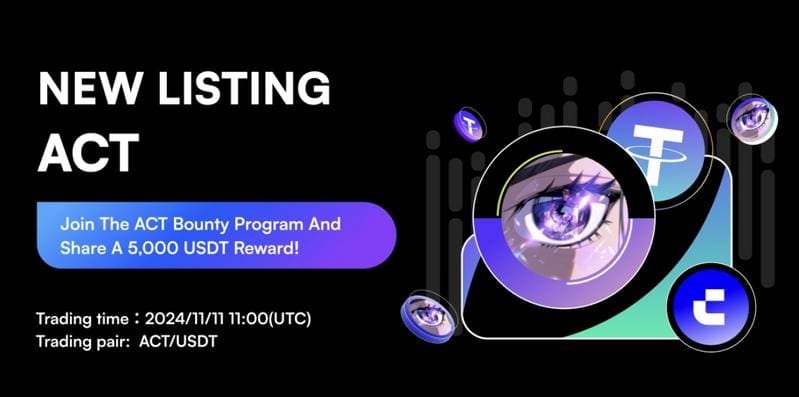 NEW LISTING
ACT

Join The ACT Bounty Program And Share A 5,000 USDT Reward!

Trading time：2024/11/11 11:00(UTC)
Trading pair: ACT/USDT